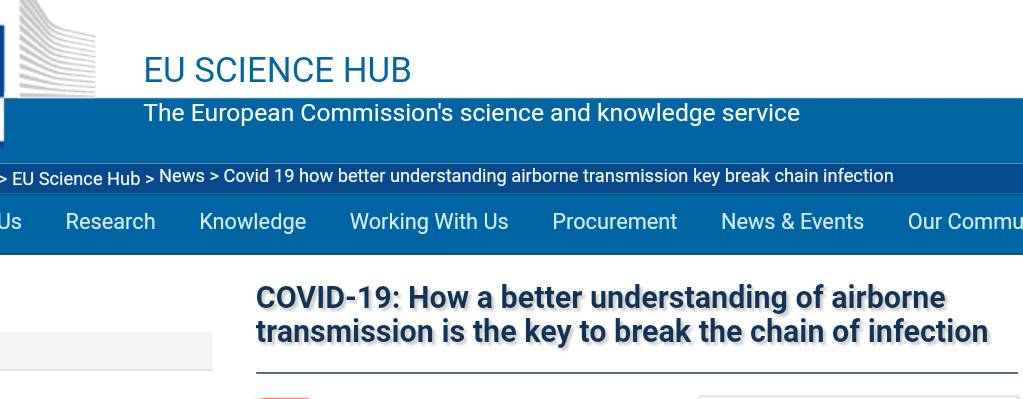 EU SCIENCE HUB

The European Commission's science and knowledge service

> EU Science Hub > News > Covid 19 how better understanding airborne transmission key break chain infection

Us Research Knowledge Working With Us Procurement News & Events Our Commu

COVID-19: How a better understanding of airborne transmission is the key to break the chain of infection